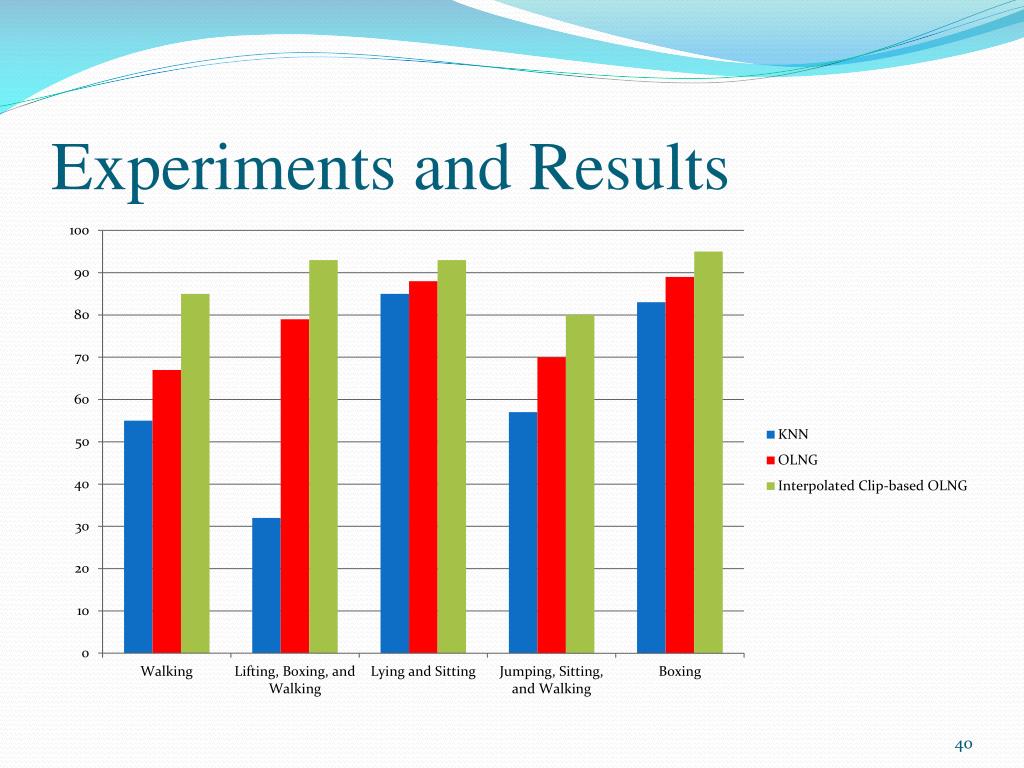 Experiments and Results

100
90
80
70
60
50
40
30
20
10
0

Walking
Lifting, Boxing, and Walking
Lying and Sitting
Jumping, Sitting, and Walking
Boxing

KNN
OLNG
Interpolated Clip-based OLNG

40